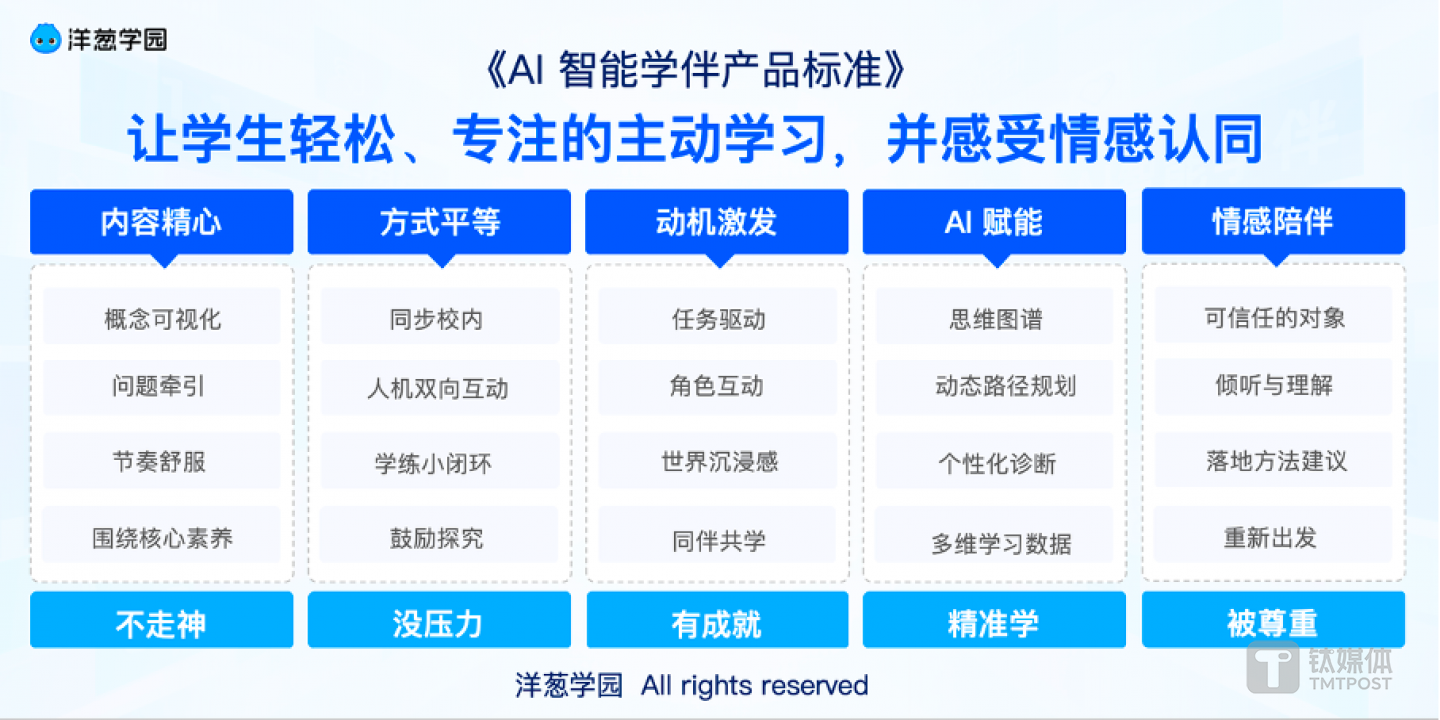 洋葱学园

《AI 智能学伴产品标准》

让学生轻松、专注的主动学习，并感受情感认同

内容精心

概念可视化

问题牵引

节奏舒服

围绕核心素养

不走神

方式平等

同步校内

人机双向互动

学练小闭环

鼓励探究

没压力

动机激发

任务驱动

角色互动

世界沉浸感

同伴共学

有成就

AI 赋能

思维图谱

动态路径规划

个性化诊断

多维学习数据

精准学

情感陪伴

可信任的对象

倾听与理解

落地方法建议

重新出发

被尊重

洋葱学园 All rights reserved

钛媒体 TMTPOST